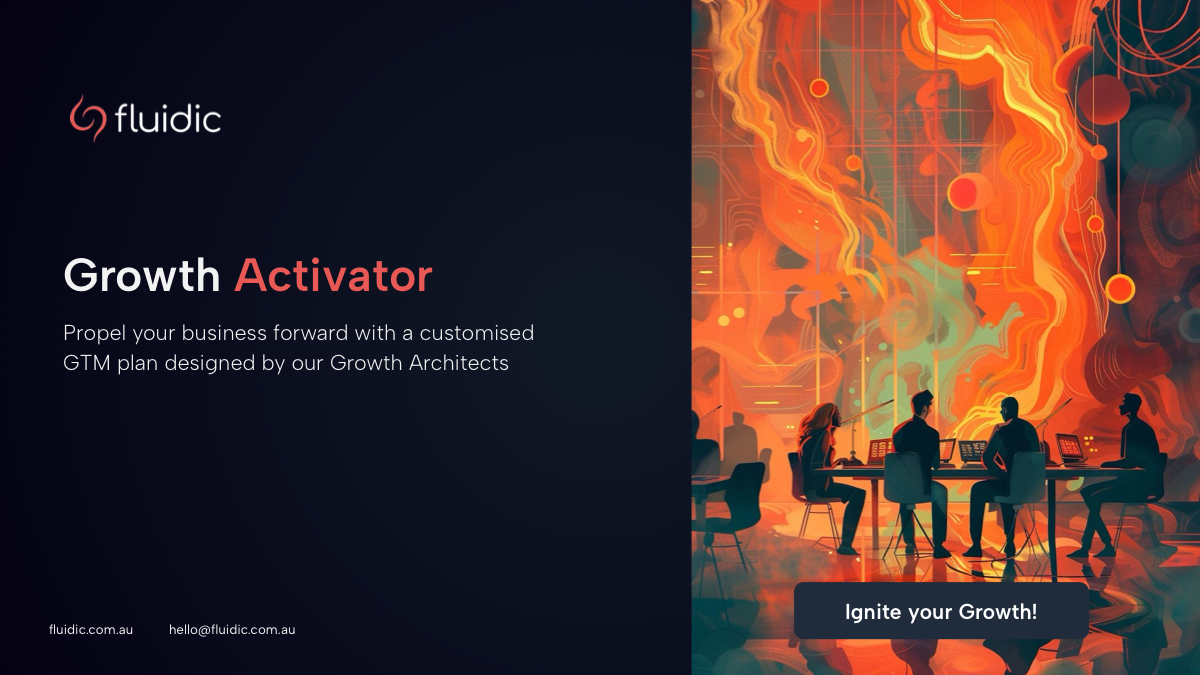 fluidic

Growth Activator

Propel your business forward with a customised GTM plan designed by our Growth Architects

fluidic.com.au hello@fluidic.com.au

Ignite your Growth!